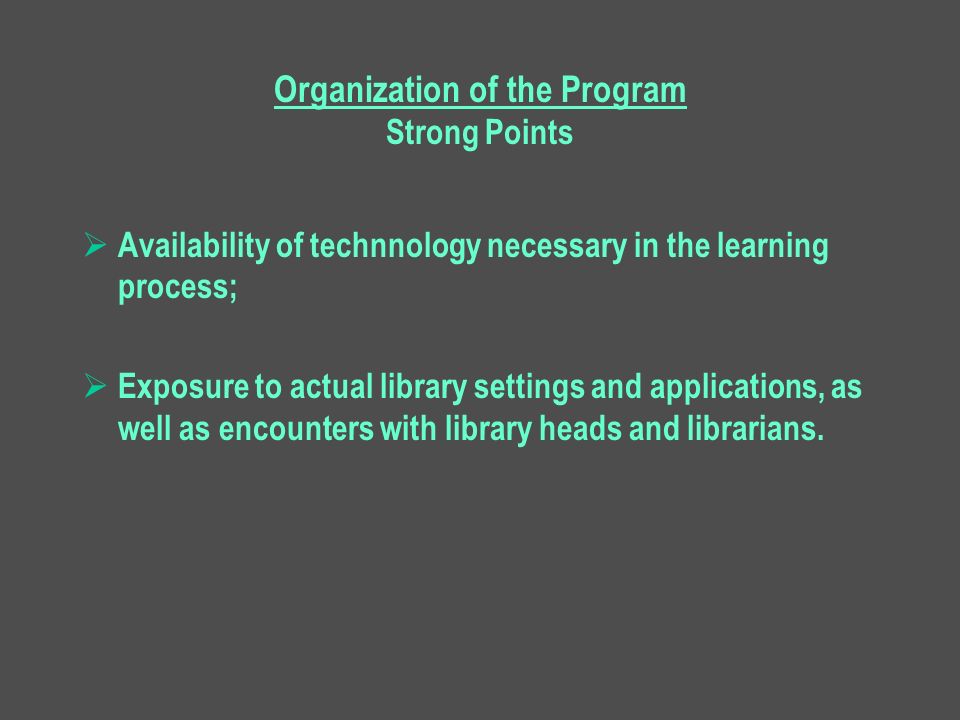 Organization of the Program
Strong Points

➢ Availability of technnology necessary in the learning process;

➢ Exposure to actual library settings and applications, as well as encounters with library heads and librarians.